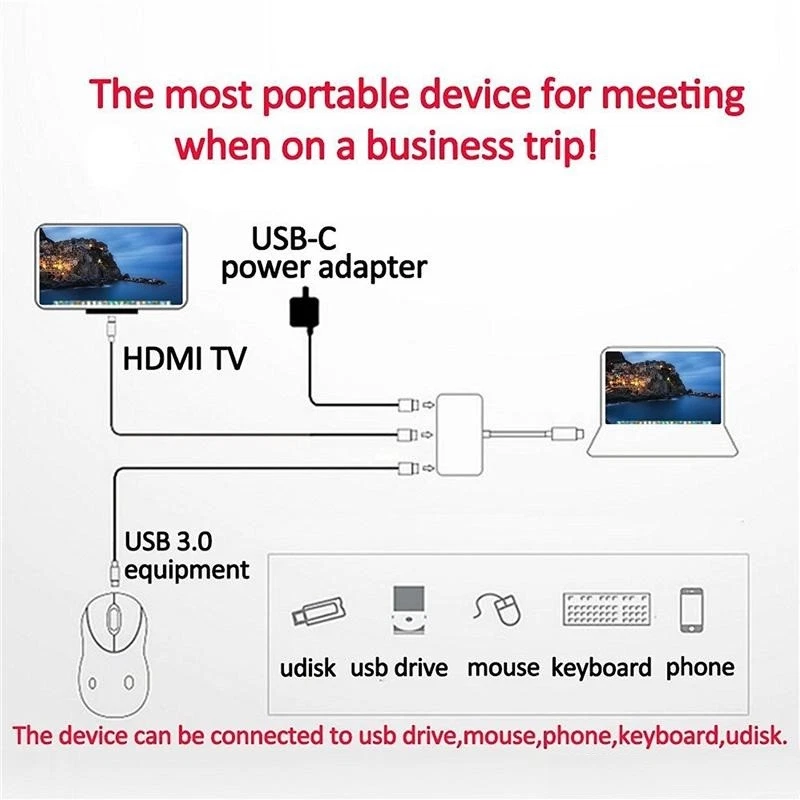 The most portable device for meeting when on a business trip!

USB-C power adapter

HDMI TV

USB 3.0 equipment

udisk

usb drive

mouse

keyboard

phone

The device can be connected to usb drive,mouse,phone,keyboard,udisk.